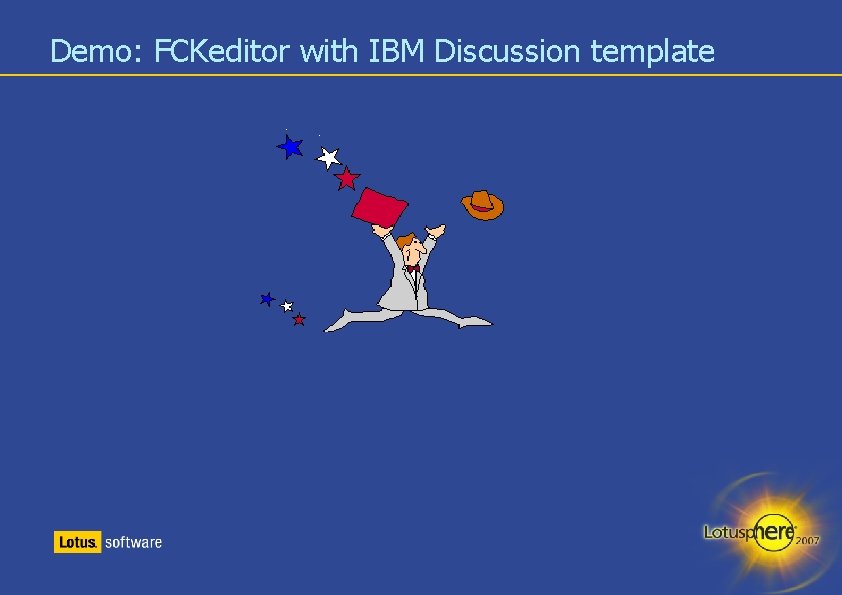 Demo: FCKeditor with IBM Discussion template

Lotus. software

Lotusphere 2007